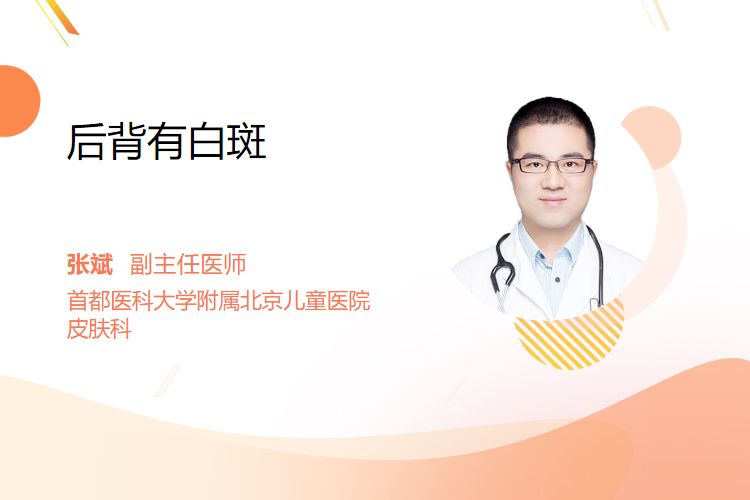 后背有白斑

张斌　副主任医师
首都医科大学附属北京儿童医院
皮肤科